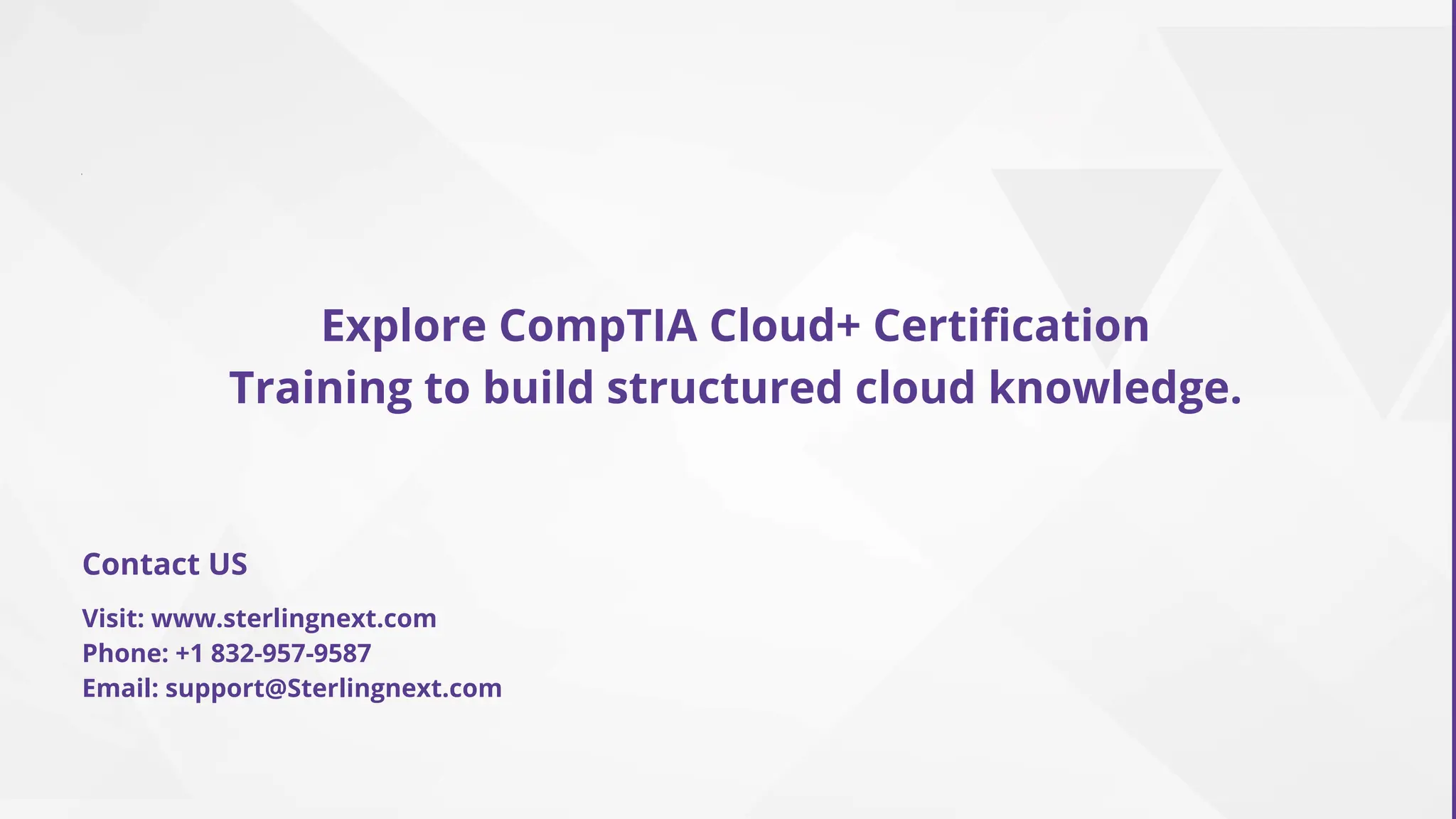 Explore CompTIA Cloud+ Certification Training to build structured cloud knowledge.

Contact US

Visit: www.sterlingnext.com
Phone: +1 832-957-9587
Email: support@Sterlingnext.com